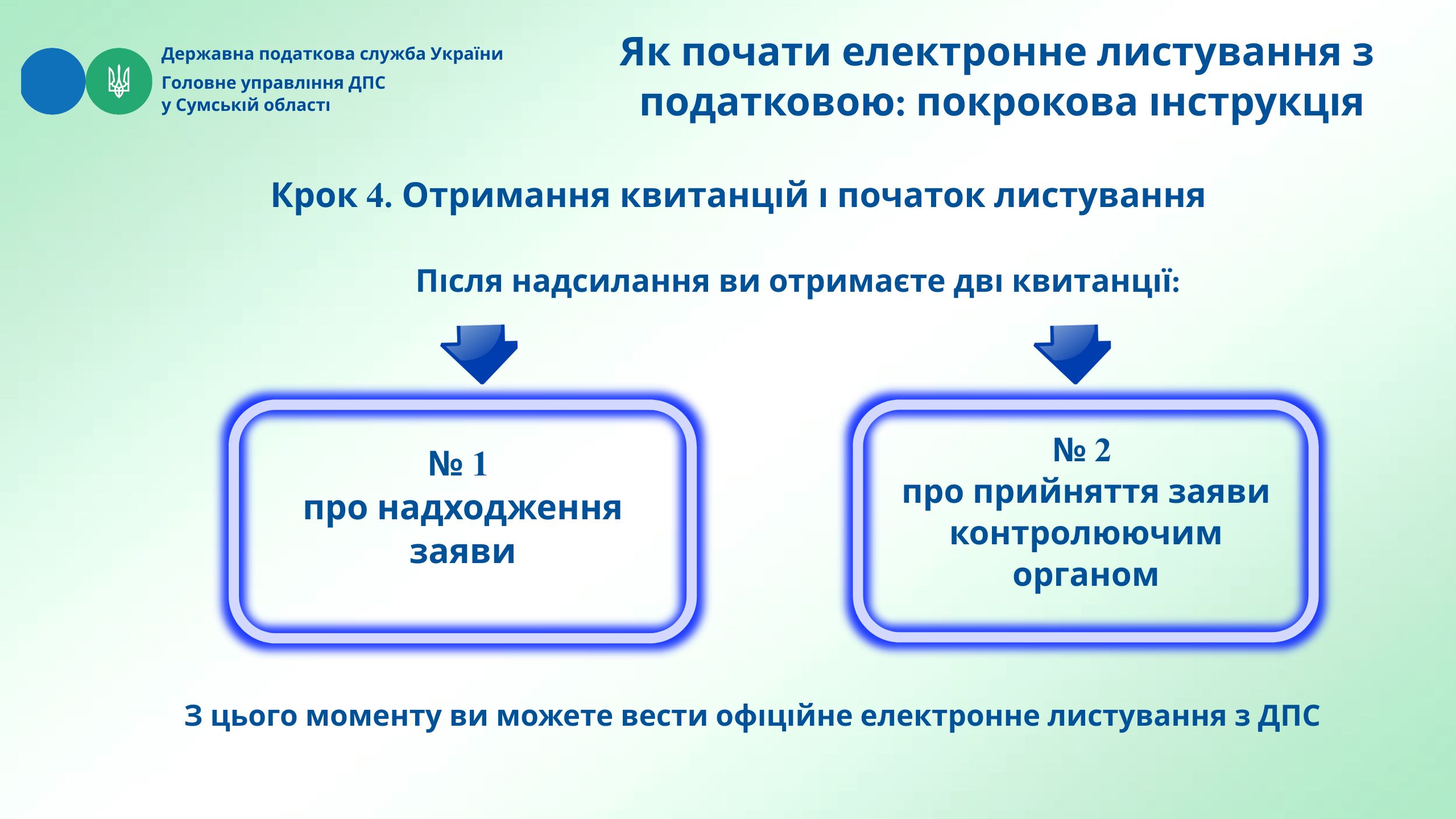 Державна податкова служба України
Головне управління ДПС
у Сумській області

Як почати електронне листування з податковою: покрокова інструкція

Крок 4. Отримання квитанцій і початок листування

Після надсилання ви отримаєте дві квитанції:

№ 1
про надходження заяви

№ 2
про прийняття заяви контролюючим органом

З цього моменту ви можете вести офіційне електронне листування з ДПС